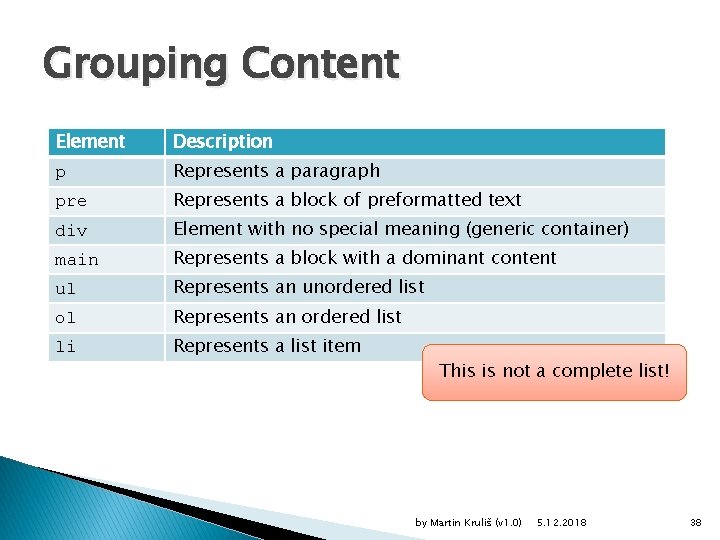 Grouping Content

| Element | Description |
|---|---|
| p | Represents a paragraph |
| pre | Represents a block of preformatted text |
| div | Element with no special meaning (generic container) |
| main | Represents a block with a dominant content |
| ul | Represents an unordered list |
| ol | Represents an ordered list |
| li | Represents a list item |

This is not a complete list!

by Martin Kruliš (v1.0) 5.12.2018 38